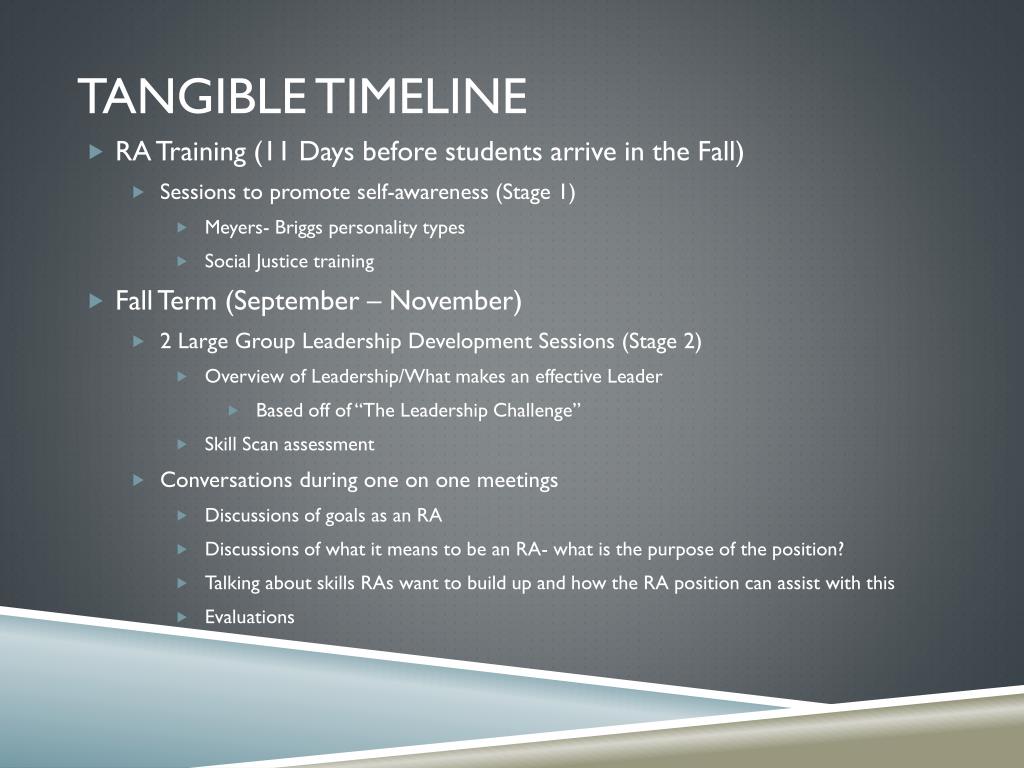 TANGIBLE TIMELINE

RA Training (11 Days before students arrive in the Fall)

Sessions to promote self-awareness (Stage 1)

Meyers- Briggs personality types

Social Justice training

Fall Term (September – November)

2 Large Group Leadership Development Sessions (Stage 2)

Overview of Leadership/What makes an effective Leader

Based off of "The Leadership Challenge"

Skill Scan assessment

Conversations during one on one meetings

Discussions of goals as an RA

Discussions of what it means to be an RA- what is the purpose of the position?

Talking about skills RAs want to build up and how the RA position can assist with this

Evaluations